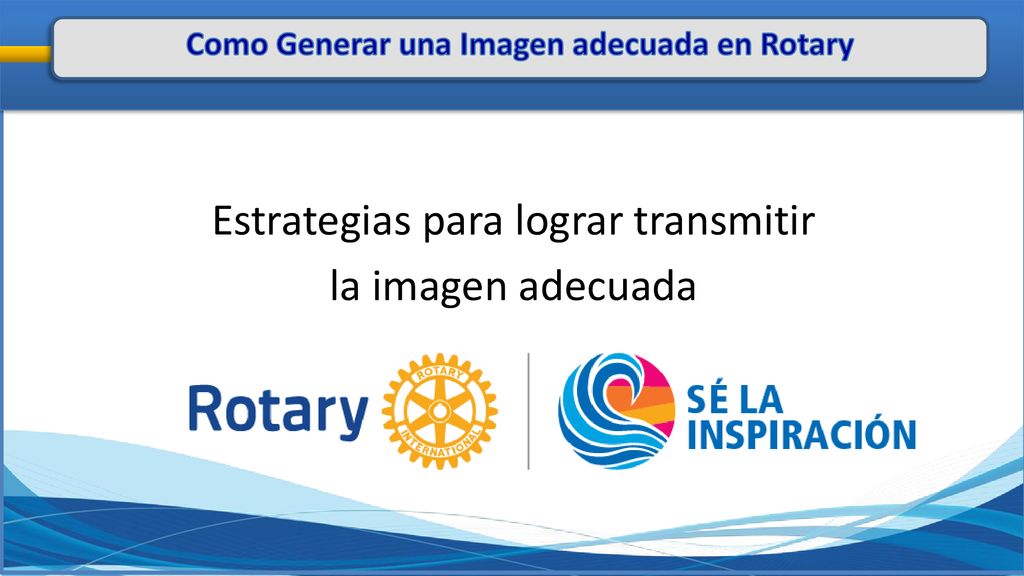 Como Generar una Imagen adecuada en Rotary

Estrategias para lograr transmitir
la imagen adecuada

Rotary ROTARY INTERNATIONAL

SÉ LA INSPIRACIÓN